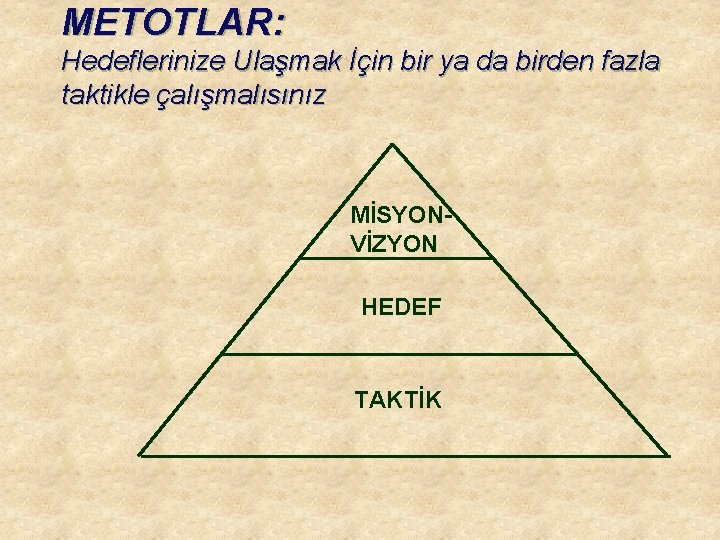 METOTLAR:
Hedeflerinize Ulaşmak İçin bir ya da birden fazla taktikle çalışmalısınız

MİSYON-VİZYON

HEDEF

TAKTİK